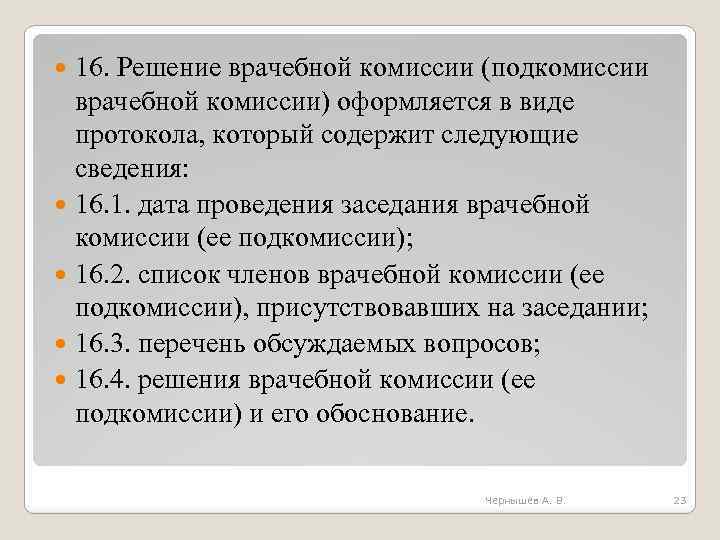 16. Решение врачебной комиссии (подкомиссии врачебной комиссии) оформляется в виде протокола, который содержит следующие сведения:

16.1. дата проведения заседания врачебной комиссии (ее подкомиссии);

16.2. список членов врачебной комиссии (ее подкомиссии), присутствовавших на заседании;

16.3. перечень обсуждаемых вопросов;

16.4. решения врачебной комиссии (ее подкомиссии) и его обоснование.

Чернышёв А. В.

23